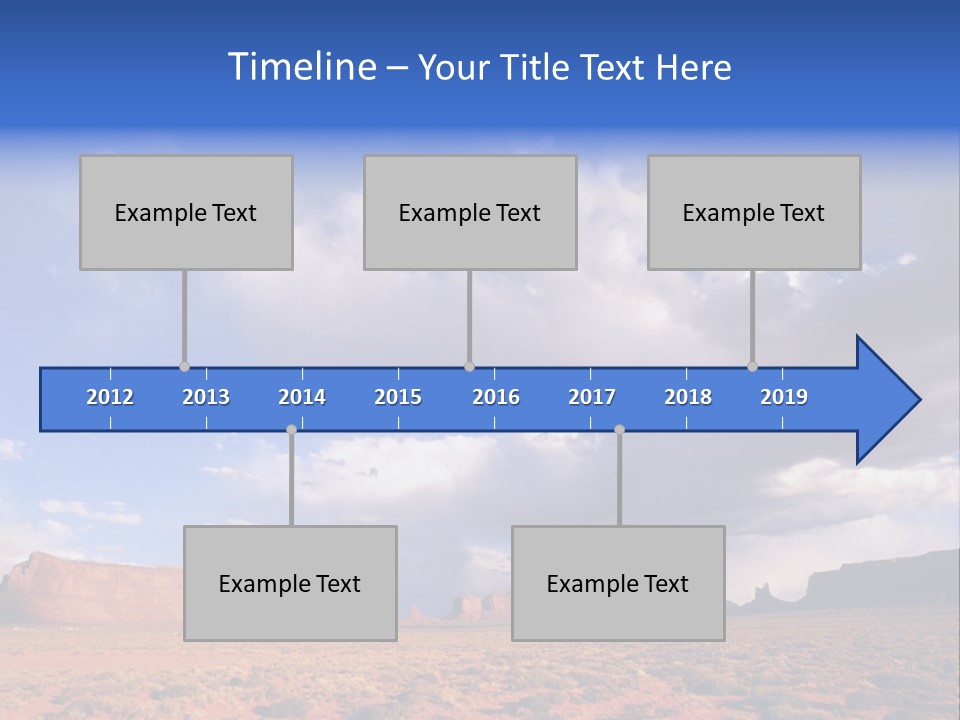 Timeline – Your Title Text Here

Example Text

Example Text

Example Text

2012 2013 2014 2015 2016 2017 2018 2019

Example Text

Example Text